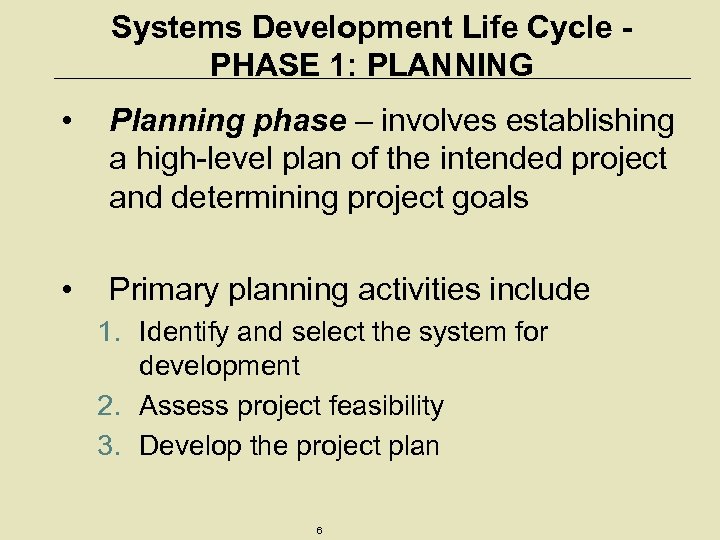 Systems Development Life Cycle - PHASE 1: PLANNING

• Planning phase – involves establishing a high-level plan of the intended project and determining project goals

• Primary planning activities include
1. Identify and select the system for development
2. Assess project feasibility
3. Develop the project plan

6